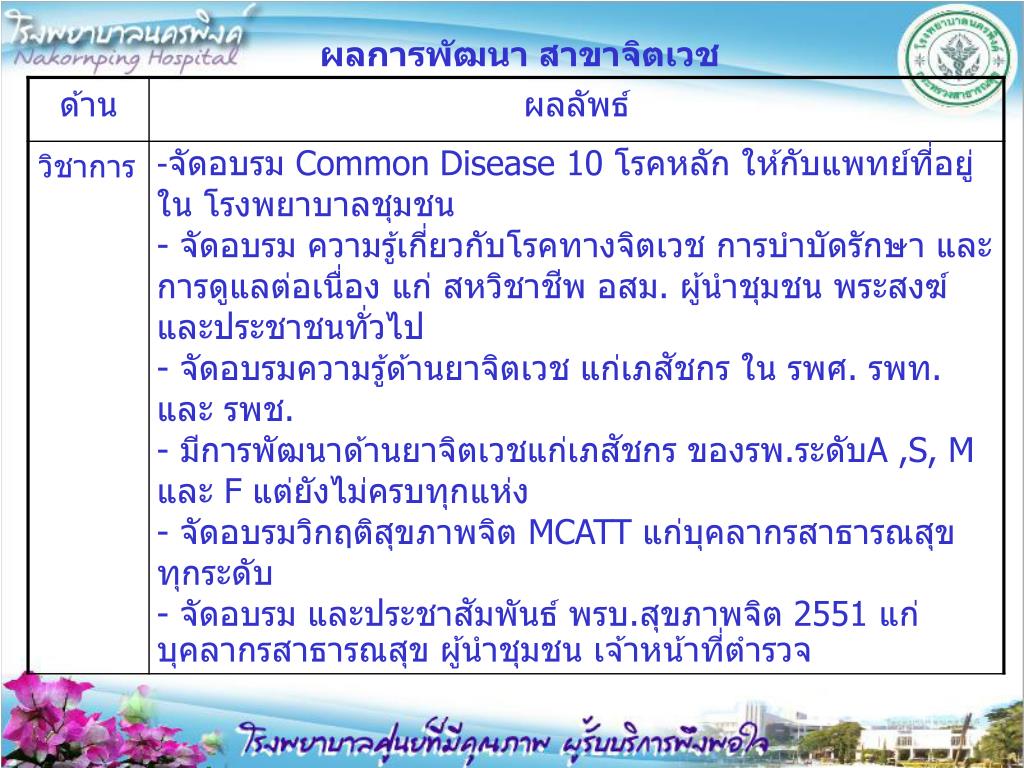 โรงพยาบาลนครพิงค์
Nakornping Hospital

ผลการพัฒนา สาขาจิตเวช

| ด้าน | ผลลัพธ์ |
|---|---|
| วิชาการ | -จัดอบรม Common Disease 10 โรคหลัก ให้กับแพทย์ที่อยู่ใน โรงพยาบาลชุมชน<br>- จัดอบรม ความรู้เกี่ยวกับโรคทางจิตเวช การบำบัดรักษา และการดูแลต่อเนื่อง แก่ สหวิชาชีพ อสม. ผู้นำชุมชน พระสงฆ์ และประชาชนทั่วไป<br>- จัดอบรมความรู้ด้านยาจิตเวช แก่เภสัชกร ใน รพศ. รพท. และ รพช.<br>- มีการพัฒนาด้านยาจิตเวชแก่เภสัชกร ของรพ.ระดับA ,S, M และ F แต่ยังไม่ครบทุกแห่ง<br>- จัดอบรมวิกฤติสุขภาพจิต MCATT แก่บุคลากรสาธารณสุขทุกระดับ<br>- จัดอบรม และประชาสัมพันธ์ พรบ.สุขภาพจิต 2551 แก่บุคลากรสาธารณสุข ผู้นำชุมชน เจ้าหน้าที่ตำรวจ |

โรงพยาบาลศูนย์ที่มีคุณภาพ ผู้รับบริการพึงพอใจ